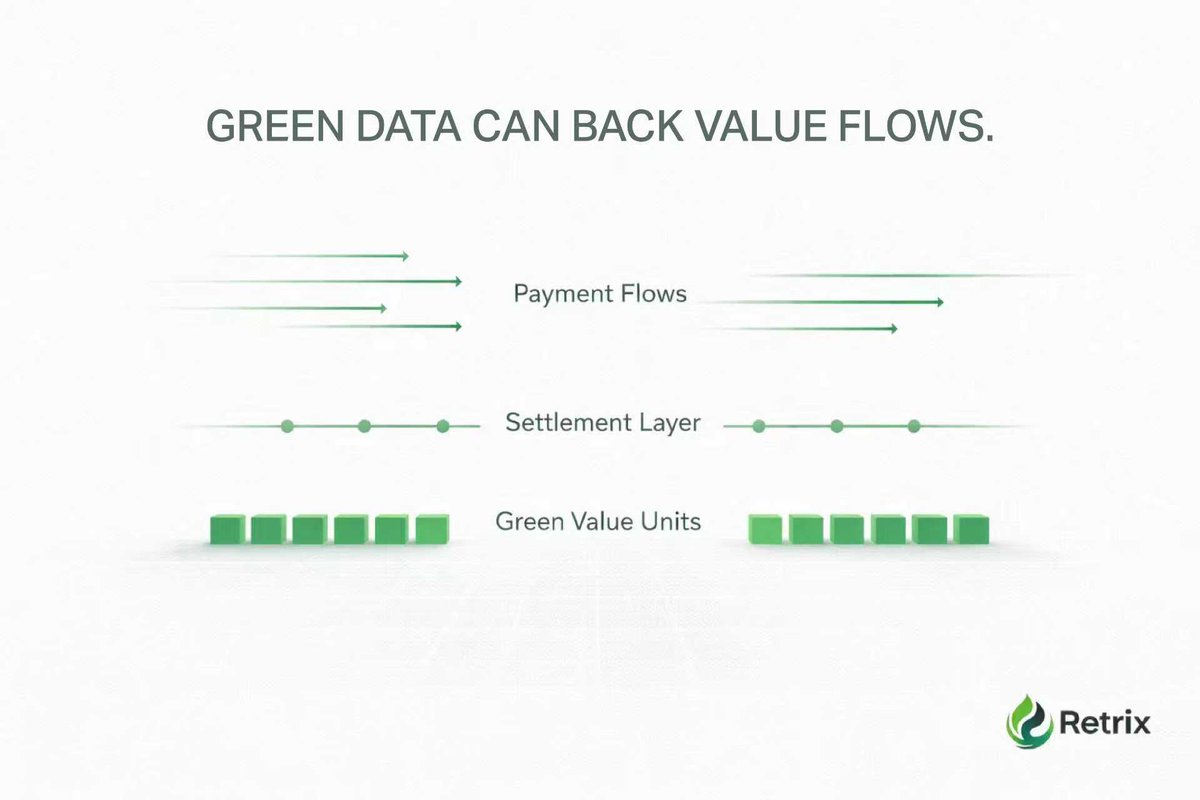 GREEN DATA CAN BACK VALUE FLOWS.

Payment Flows

Settlement Layer

Green Value Units

Retrix